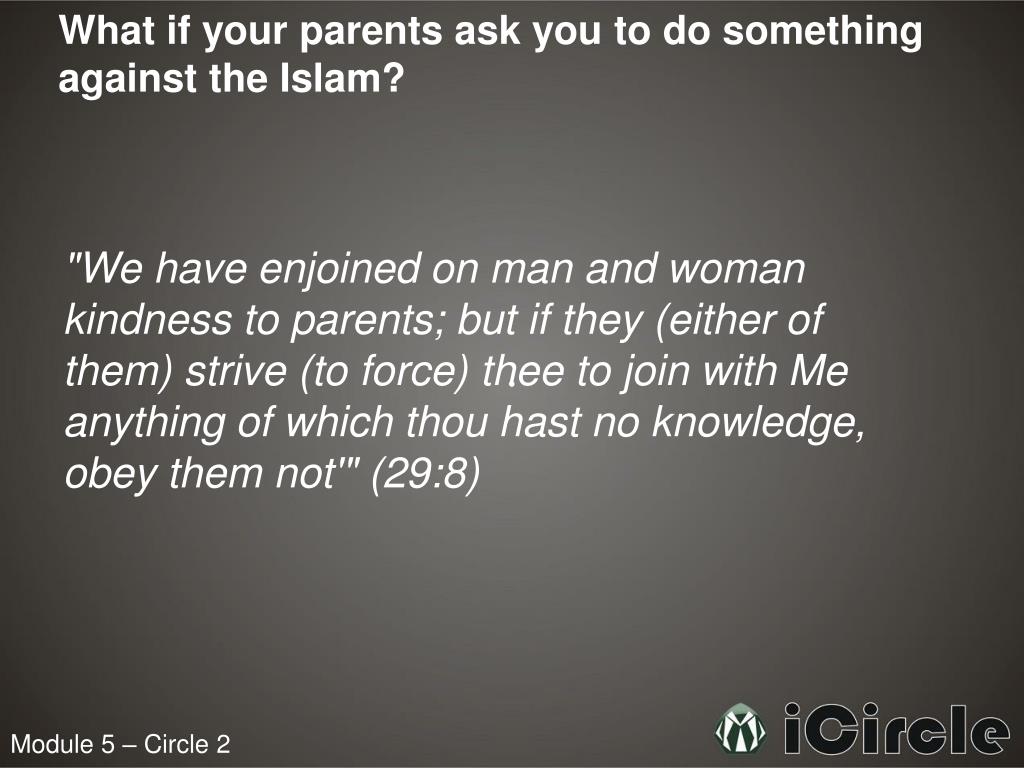 What if your parents ask you to do something against the Islam?

"We have enjoined on man and woman kindness to parents; but if they (either of them) strive (to force) thee to join with Me anything of which thou hast no knowledge, obey them not'" (29:8)

Module 5 – Circle 2

iCircle